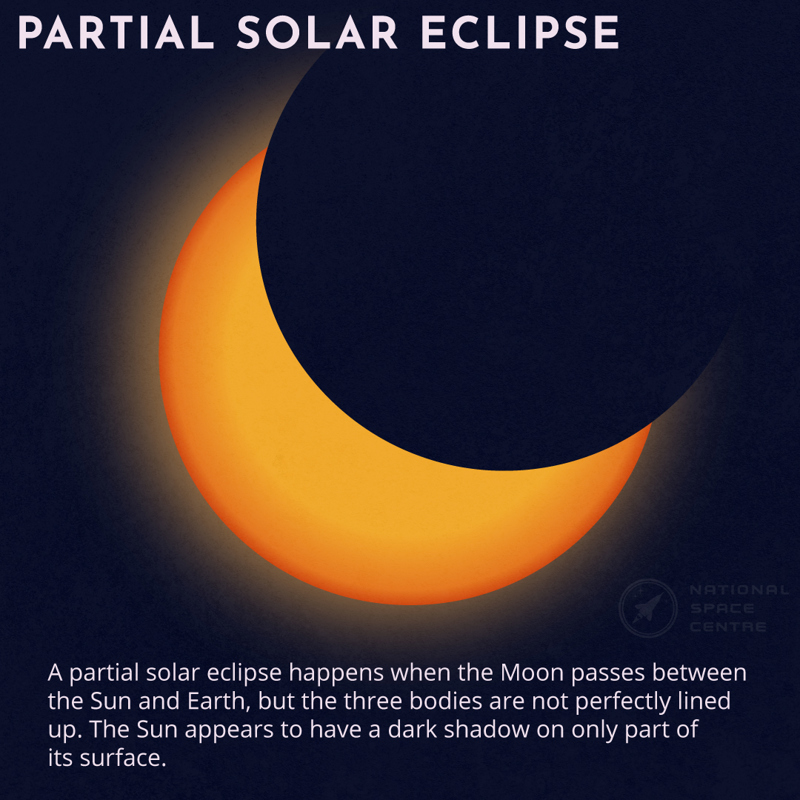 PARTIAL SOLAR ECLIPSE

NATIONAL SPACE CENTRE

A partial solar eclipse happens when the Moon passes between the Sun and Earth, but the three bodies are not perfectly lined up. The Sun appears to have a dark shadow on only part of its surface.